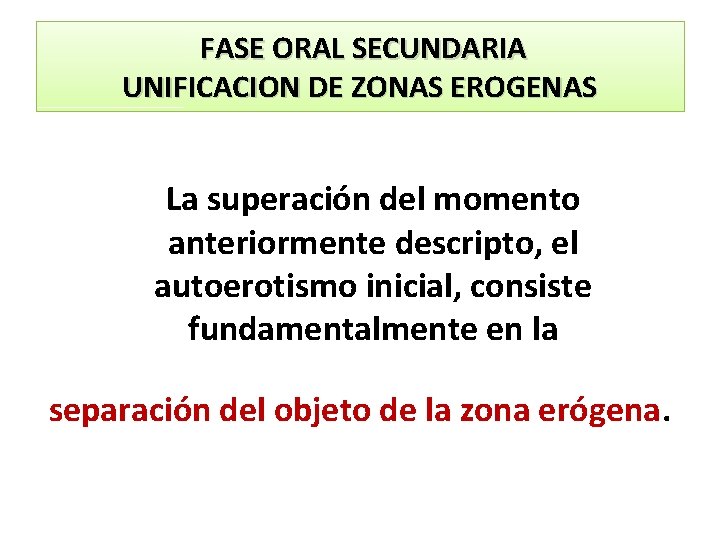 FASE ORAL SECUNDARIA
UNIFICACION DE ZONAS EROGENAS

La superación del momento anteriormente descripto, el autoerotismo inicial, consiste fundamentalmente en la

separación del objeto de la zona erógena.